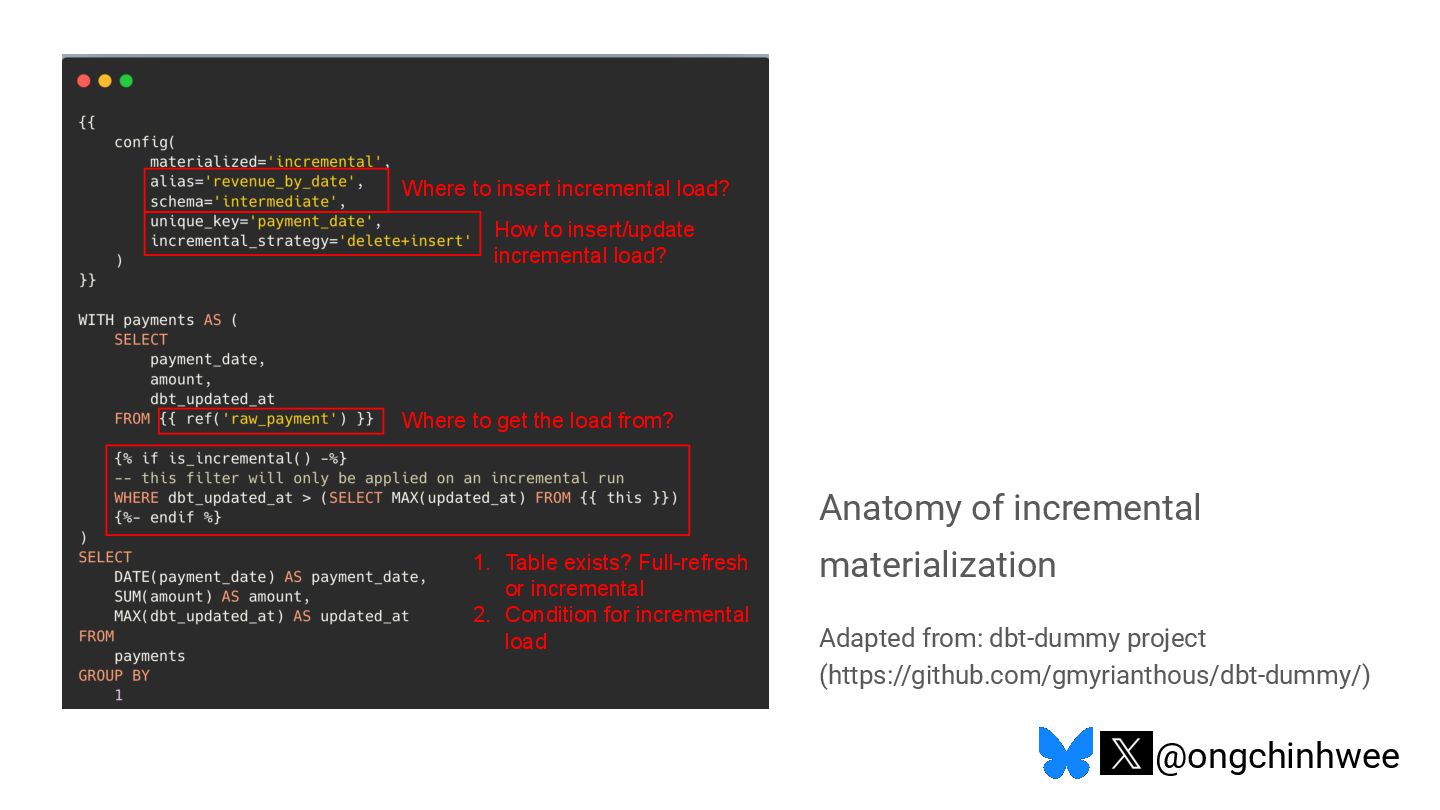 {{
    config(
        materialized='incremental',
        alias='revenue_by_date',
        schema='intermediate',
        unique_key='payment_date',
        incremental_strategy='delete+insert'
    )
}}

Where to insert incremental load?

How to insert/update incremental load?

WITH payments AS (
    SELECT
        payment_date,
        amount,
        dbt_updated_at
    FROM {{ ref('raw_payment') }}

Where to get the load from?

    {% if is_incremental() -%}
    -- this filter will only be applied on an incremental run
    WHERE dbt_updated_at > (SELECT MAX(updated_at) FROM {{ this }})
    {%- endif %}
)
SELECT
    DATE(payment_date) AS payment_date,
    SUM(amount) AS amount,
    MAX(dbt_updated_at) AS updated_at
FROM
    payments
GROUP BY
    1

1. Table exists? Full-refresh or incremental
2. Condition for incremental load

Anatomy of incremental materialization

Adapted from: dbt-dummy project (https://github.com/gmyrianthous/dbt-dummy/)

@ongchinhwee